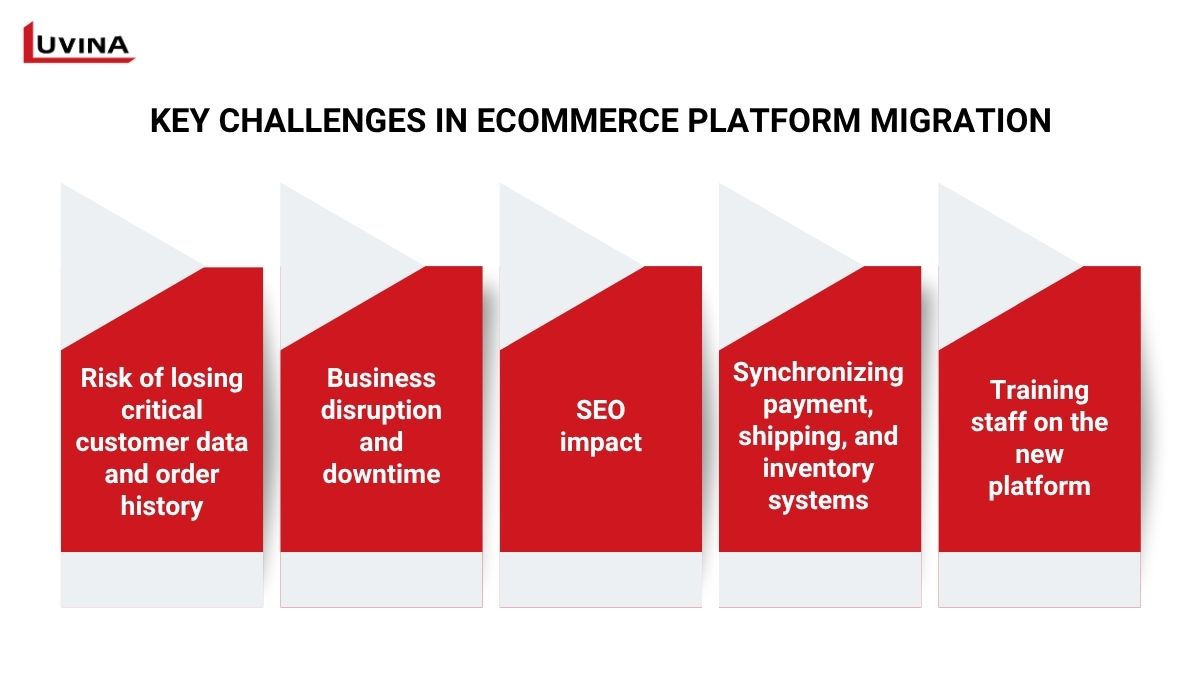 LUVINA

KEY CHALLENGES IN ECOMMERCE PLATFORM MIGRATION

Risk of losing critical customer data and order history

Business disruption and downtime

SEO impact

Synchronizing payment, shipping, and inventory systems

Training staff on the new platform